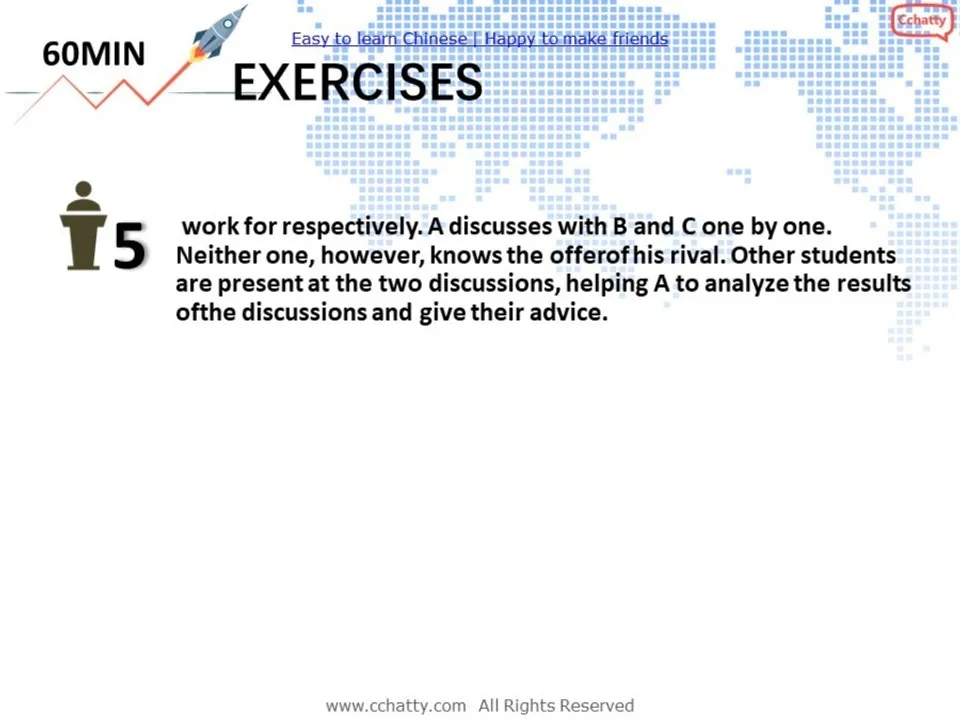 60MIN

Easy to learn Chinese | Happy to make friends

Cchatty

EXERCISES

5

work for respectively. A discusses with B and C one by one. Neither one, however, knows the offerof his rival. Other students are present at the two discussions, helping A to analyze the results ofthe discussions and give their advice.

www.cchatty.com All Rights Reserved